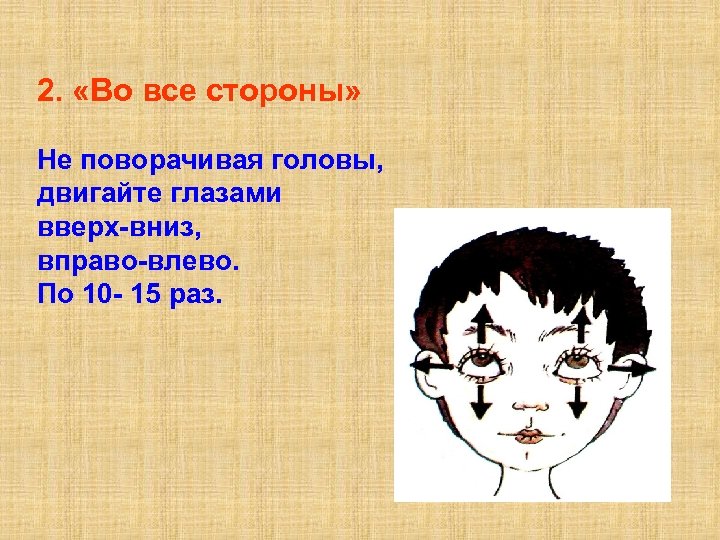 2. «Во все стороны»

Не поворачивая головы, двигайте глазами вверх-вниз, вправо-влево. По 10- 15 раз.